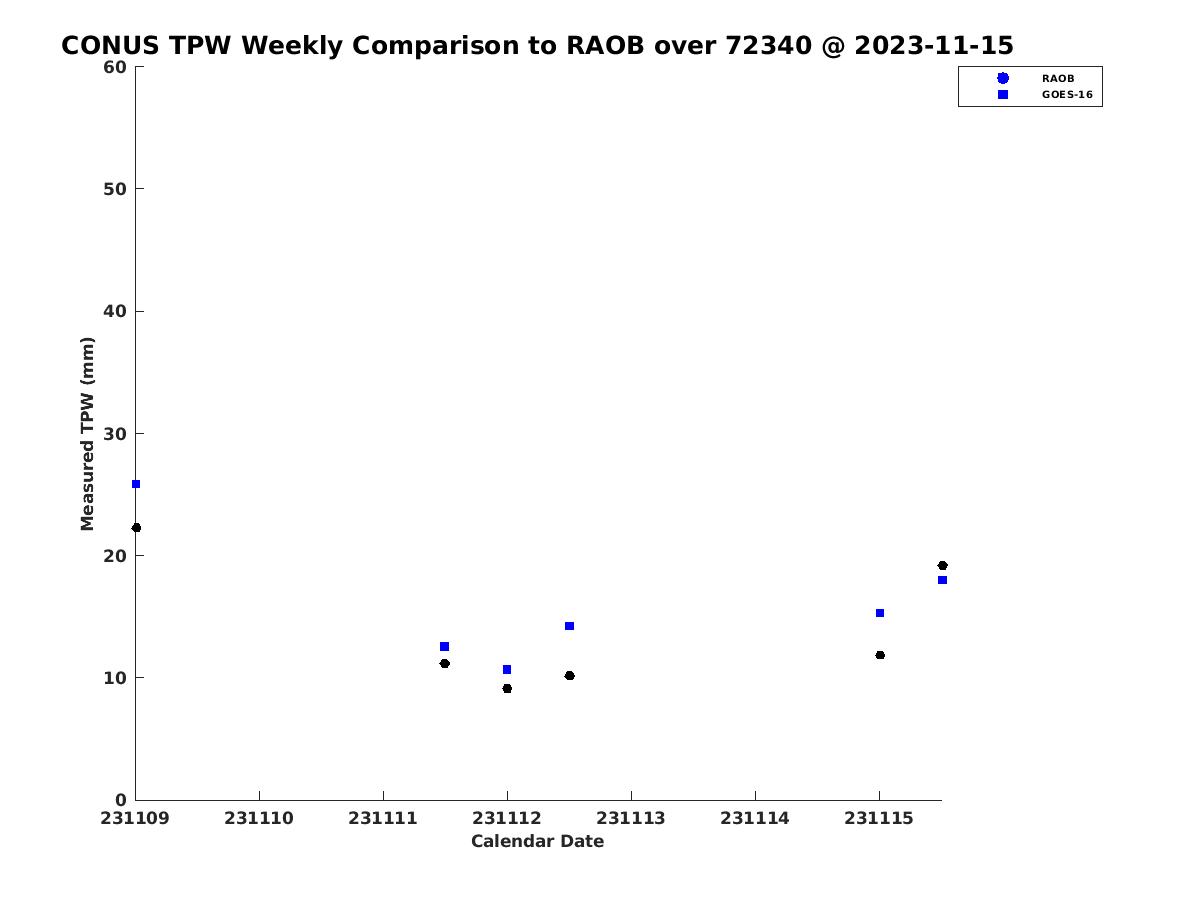 CONUS TPW Weekly Comparison to RAOB over 72340 @ 2023-11-15

RAOB
GOES-16

Measured TPW (mm)

60
50
40
30
20
10
0

231109
231110
231111
231112
231113
231114
231115

Calendar Date